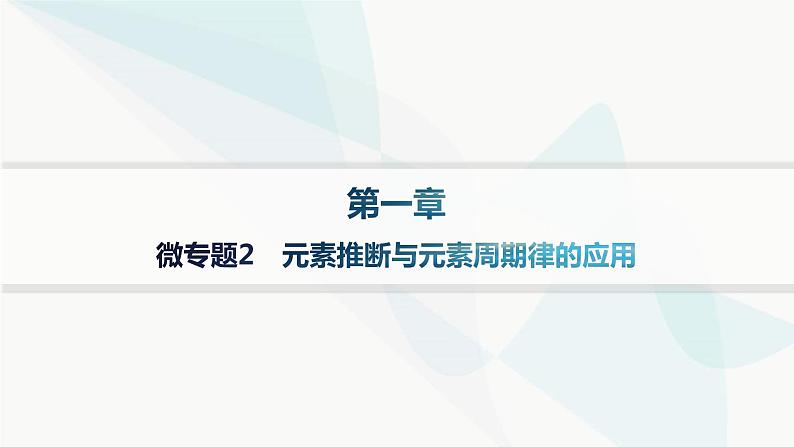 第一章

微专题2　元素推断与元素周期律的应用